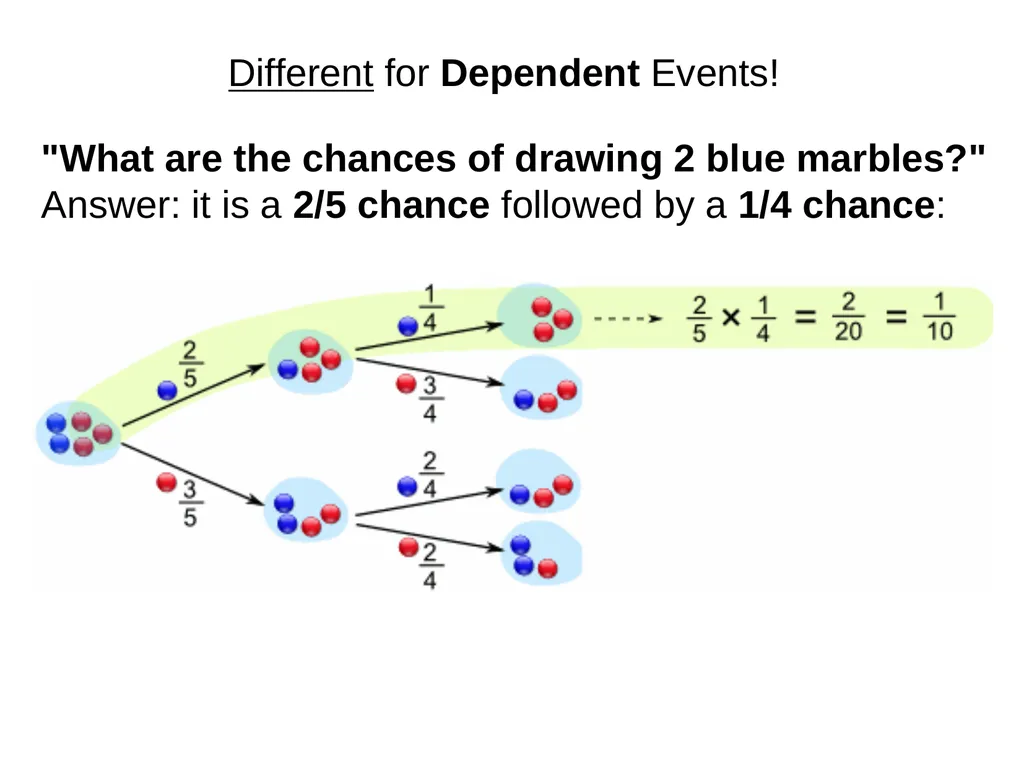 Different for Dependent Events!

"What are the chances of drawing 2 blue marbles?"
Answer: it is a 2/5 chance followed by a 1/4 chance:

$\frac{2}{5}$

$\frac{1}{4}$

$\frac{2}{5} \times \frac{1}{4} = \frac{2}{20} = \frac{1}{10}$

$\frac{3}{4}$

$\frac{3}{5}$

$\frac{2}{4}$

$\frac{2}{4}$